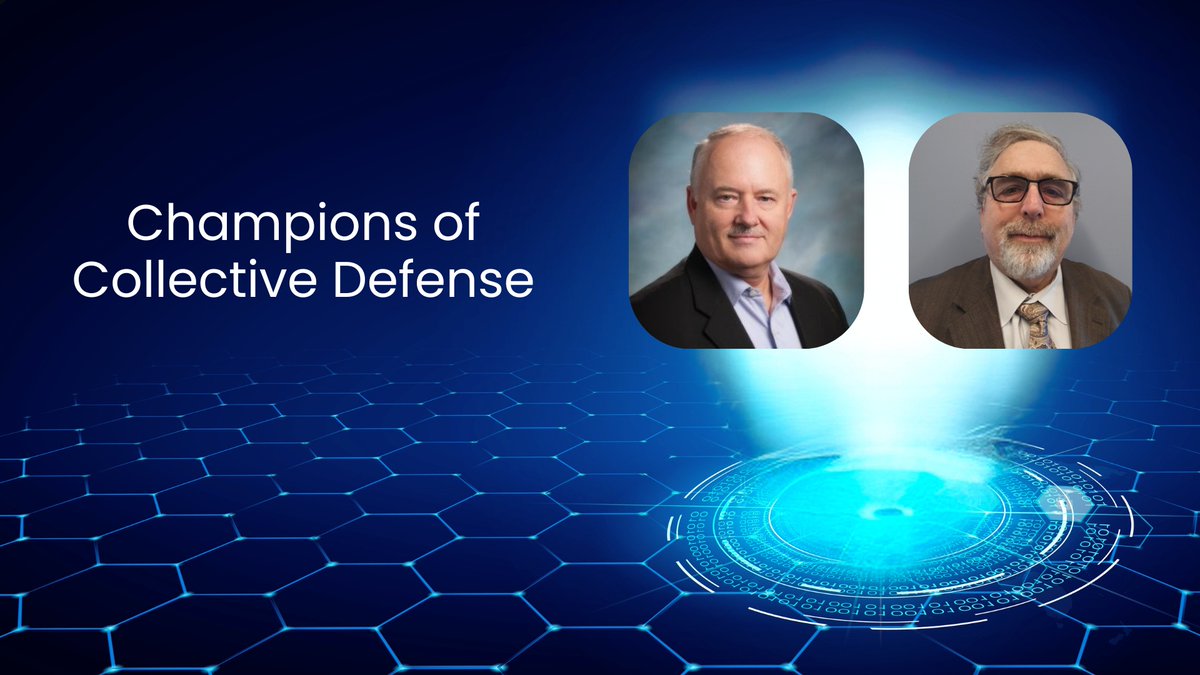 Champions of
Collective Defense